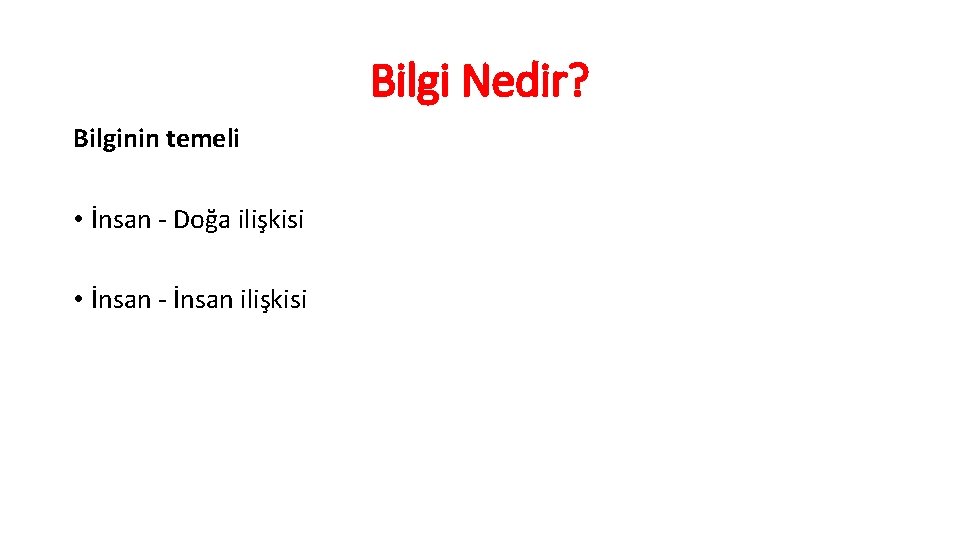 Bilgi Nedir?

Bilginin temeli

• İnsan - Doğa ilişkisi

• İnsan - İnsan ilişkisi